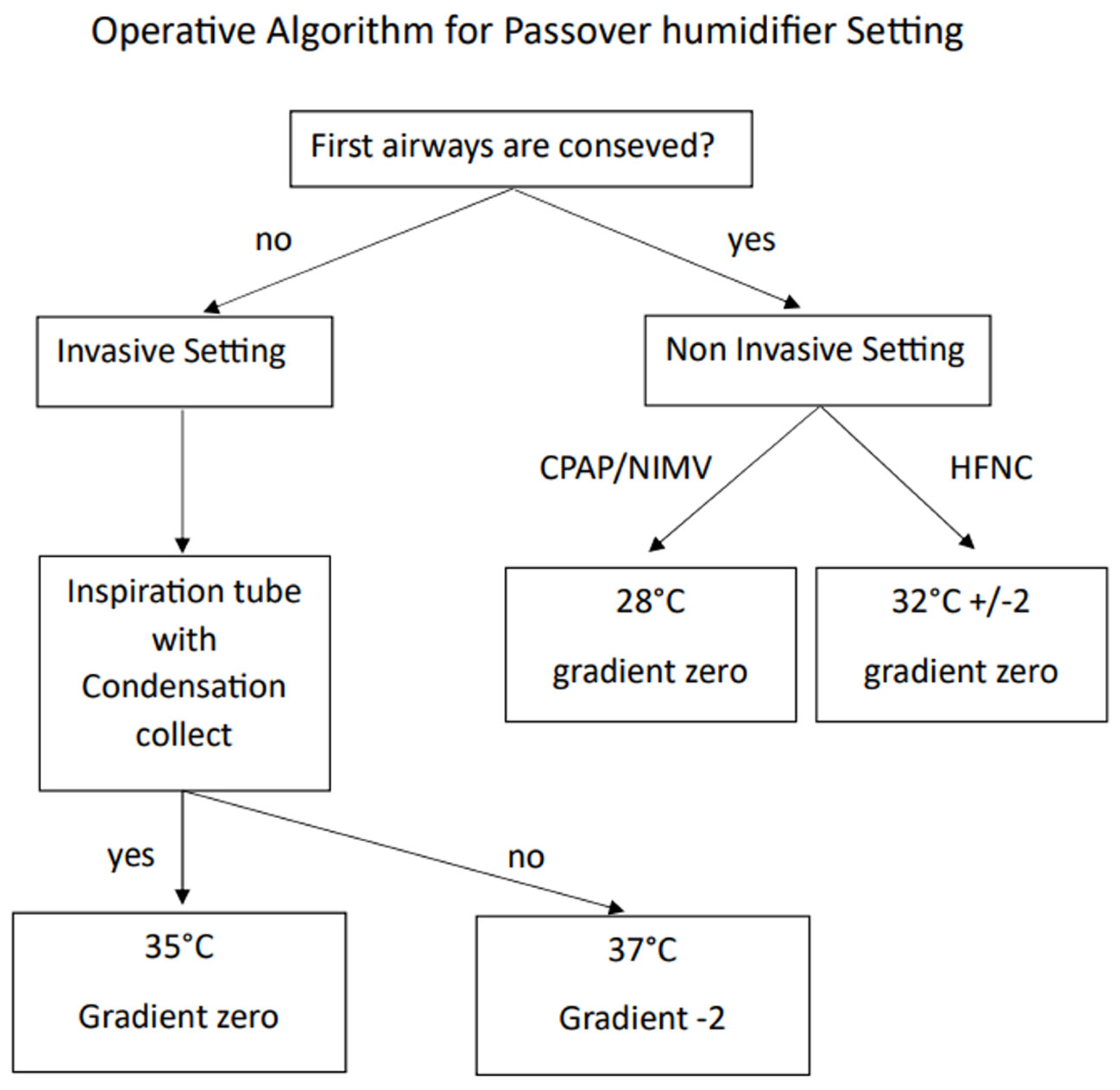 Operative Algorithm for Passover humidifier Setting

First airways are conseved?

no

yes

Invasive Setting

Non Invasive Setting

CPAP/NIMV

HFNC

Inspiration tube with Condensation collect

28°C

gradient zero

32°C +/-2

gradient zero

yes

no

35°C

Gradient zero

37°C

Gradient -2